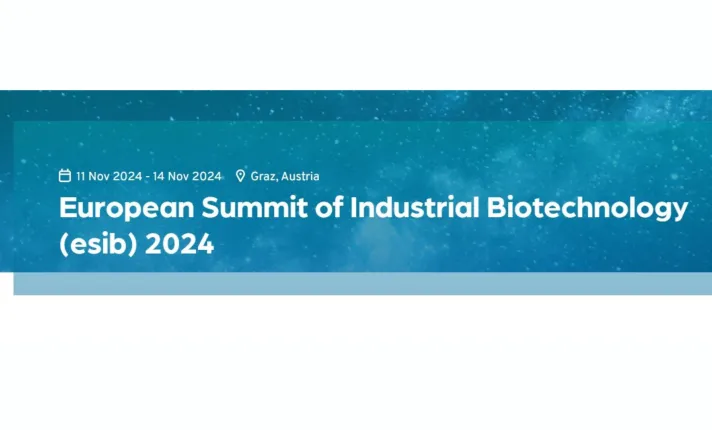 11 Nov 2024 - 14 Nov 2024 Graz, Austria

European Summit of Industrial Biotechnology (esib) 2024